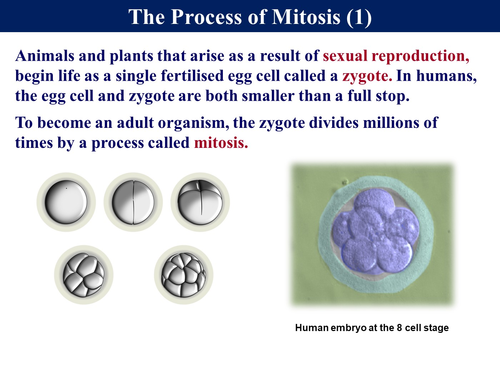 The Process of Mitosis (1)

Animals and plants that arise as a result of sexual reproduction, begin life as a single fertilised egg cell called a zygote. In humans, the egg cell and zygote are both smaller than a full stop.

To become an adult organism, the zygote divides millions of times by a process called mitosis.

Human embryo at the 8 cell stage